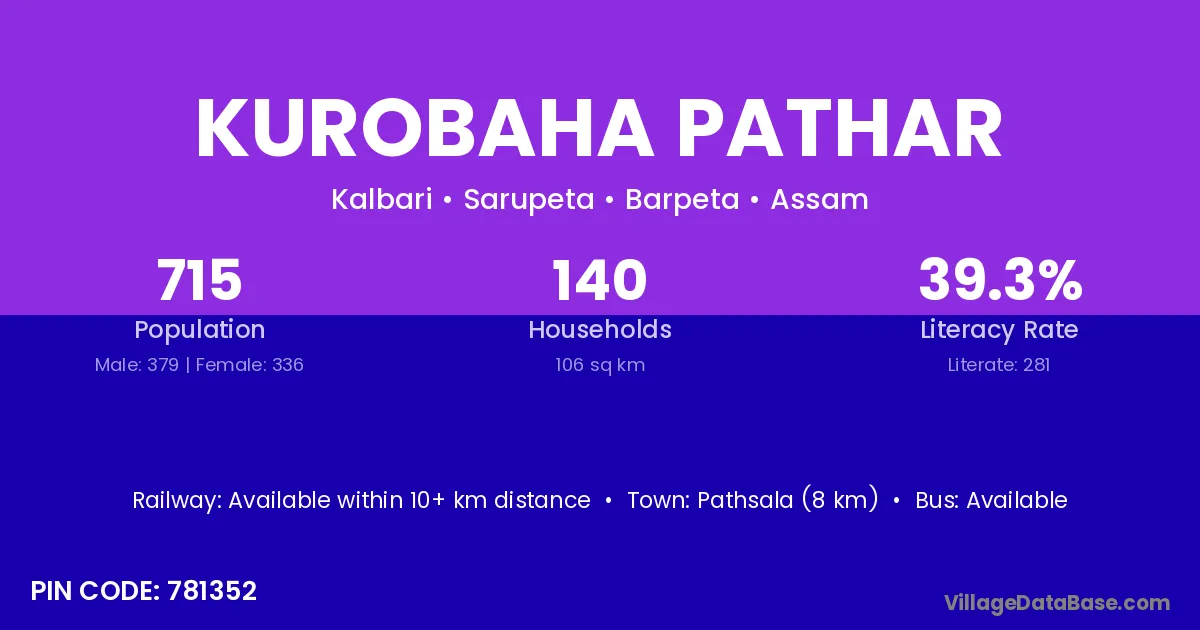 KUROBAHA PATHAR

Kalbari • Sarupeta • Barpeta • Assam

715
Population
Male: 379 | Female: 336

140
Households
106 sq km

39.3%
Literacy Rate
Literate: 281

Railway: Available within 10+ km distance • Town: Pathsala (8 km) • Bus: Available

PIN CODE: 781352

VillageDataBase.com